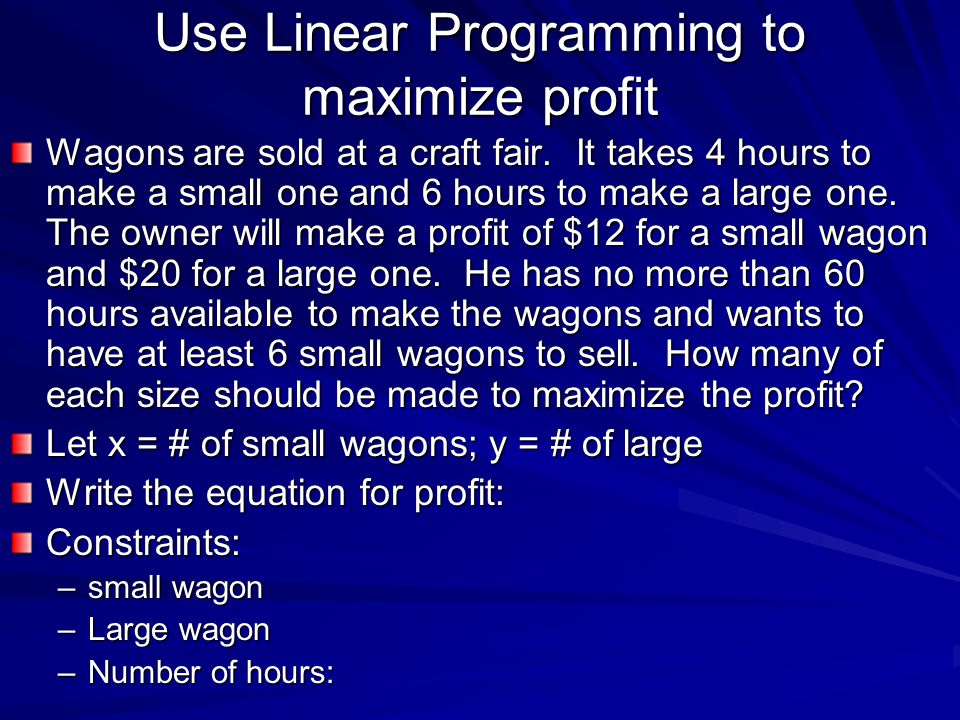 Use Linear Programming to maximize profit

Wagons are sold at a craft fair. It takes 4 hours to make a small one and 6 hours to make a large one. The owner will make a profit of \$12 for a small wagon and \$20 for a large one. He has no more than 60 hours available to make the wagons and wants to have at least 6 small wagons to sell. How many of each size should be made to maximize the profit?

Let x = # of small wagons; y = # of large

Write the equation for profit:

Constraints:
– small wagon
– Large wagon
– Number of hours: